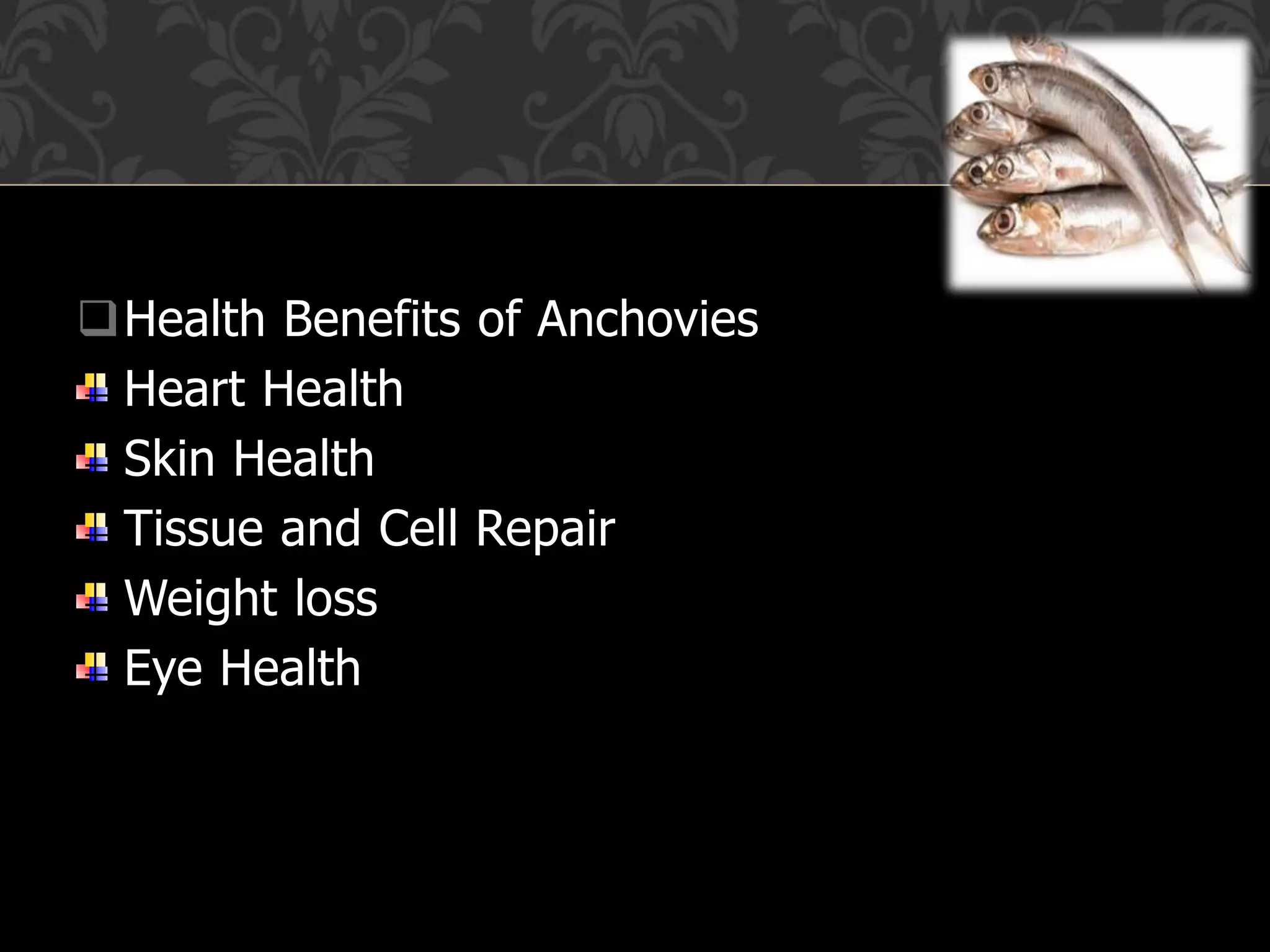 Health Benefits of Anchovies

Heart Health

Skin Health

Tissue and Cell Repair

Weight loss

Eye Health